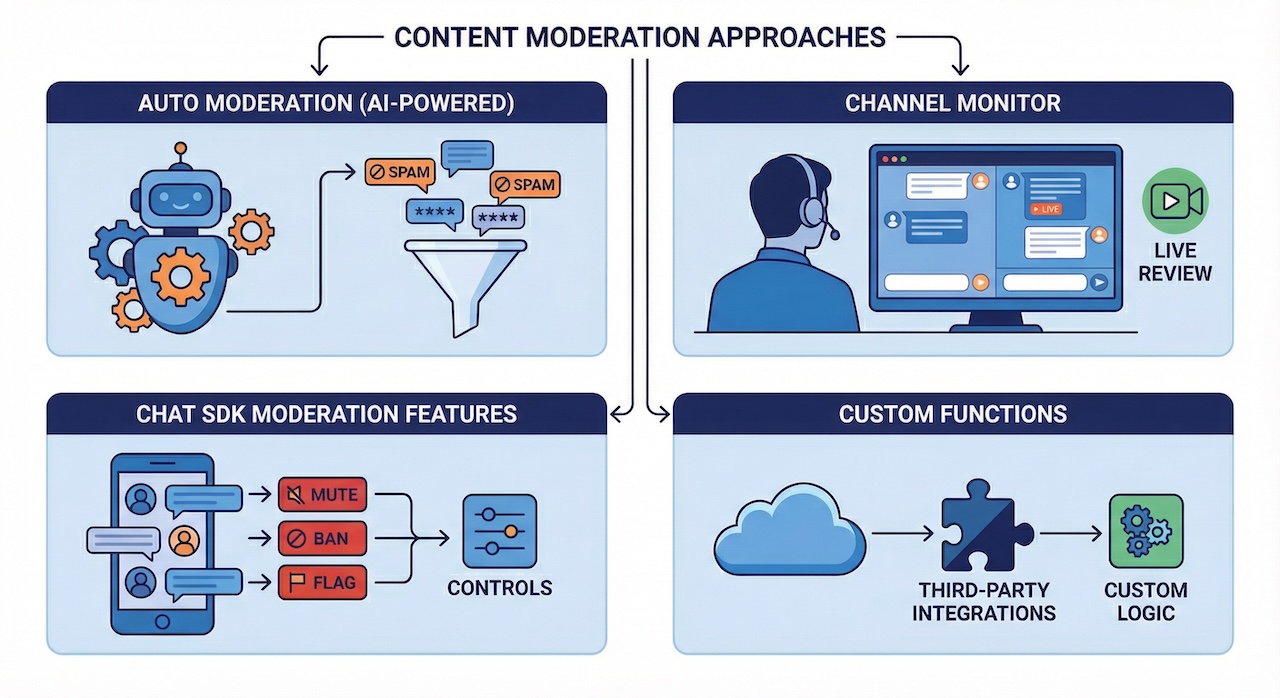 CONTENT MODERATION APPROACHES

AUTO MODERATION (AI-POWERED)

SPAM
SPAM
****
****

CHANNEL MONITOR

LIVE

LIVE REVIEW

CHAT SDK MODERATION FEATURES

MUTE
BAN
FLAG

CONTROLS

CUSTOM FUNCTIONS

THIRD-PARTY INTEGRATIONS

CUSTOM LOGIC